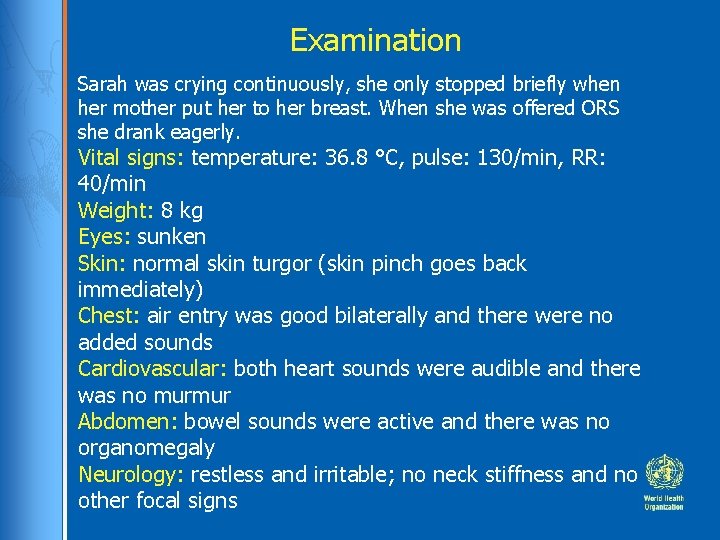 Examination

Sarah was crying continuously, she only stopped briefly when her mother put her to her breast. When she was offered ORS she drank eagerly.

Vital signs: temperature: 36.8 °C, pulse: 130/min, RR: 40/min

Weight: 8 kg

Eyes: sunken

Skin: normal skin turgor (skin pinch goes back immediately)

Chest: air entry was good bilaterally and there were no added sounds

Cardiovascular: both heart sounds were audible and there was no murmur

Abdomen: bowel sounds were active and there was no organomegaly

Neurology: restless and irritable; no neck stiffness and no other focal signs

World Health Organization